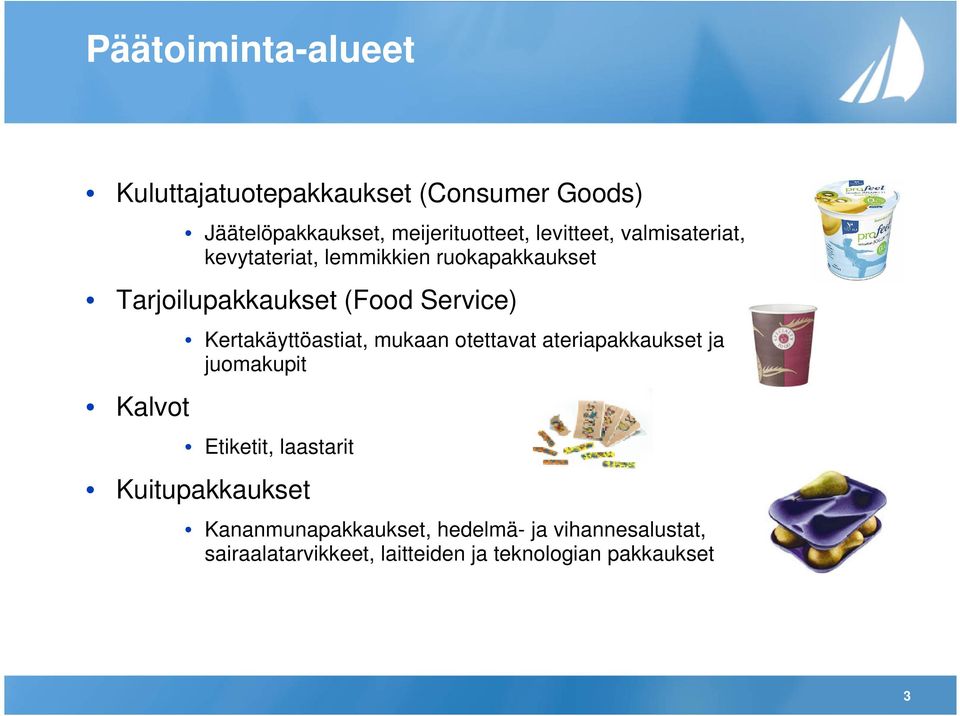 Päätoiminta-alueet

• Kuluttajatuotepakkaukset (Consumer Goods)
 • Jäätelöpakkaukset, meijerituotteet, levitteet, valmisateriat, kevytateriat, lemmikkien ruokapakkaukset
• Tarjoilupakkaukset (Food Service)
 • Kertakäyttöastiat, mukaan otettavat ateriapakkaukset ja juomakupit
• Kalvot
 • Etiketit, laastarit
• Kuitupakkaukset
 • Kananmunapakkaukset, hedelmä- ja vihannesalustat, sairaalatarvikkeet, laitteiden ja teknologian pakkaukset

profeel

3